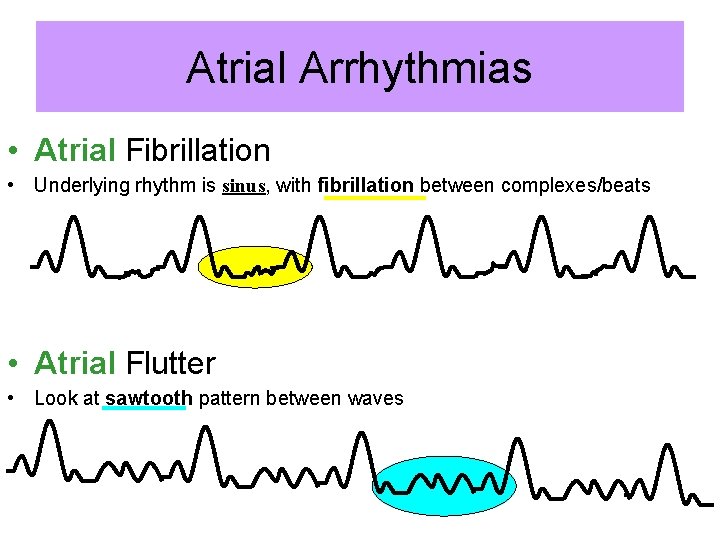 Atrial Arrhythmias

• Atrial Fibrillation

• Underlying rhythm is sinus, with fibrillation between complexes/beats

• Atrial Flutter

• Look at sawtooth pattern between waves